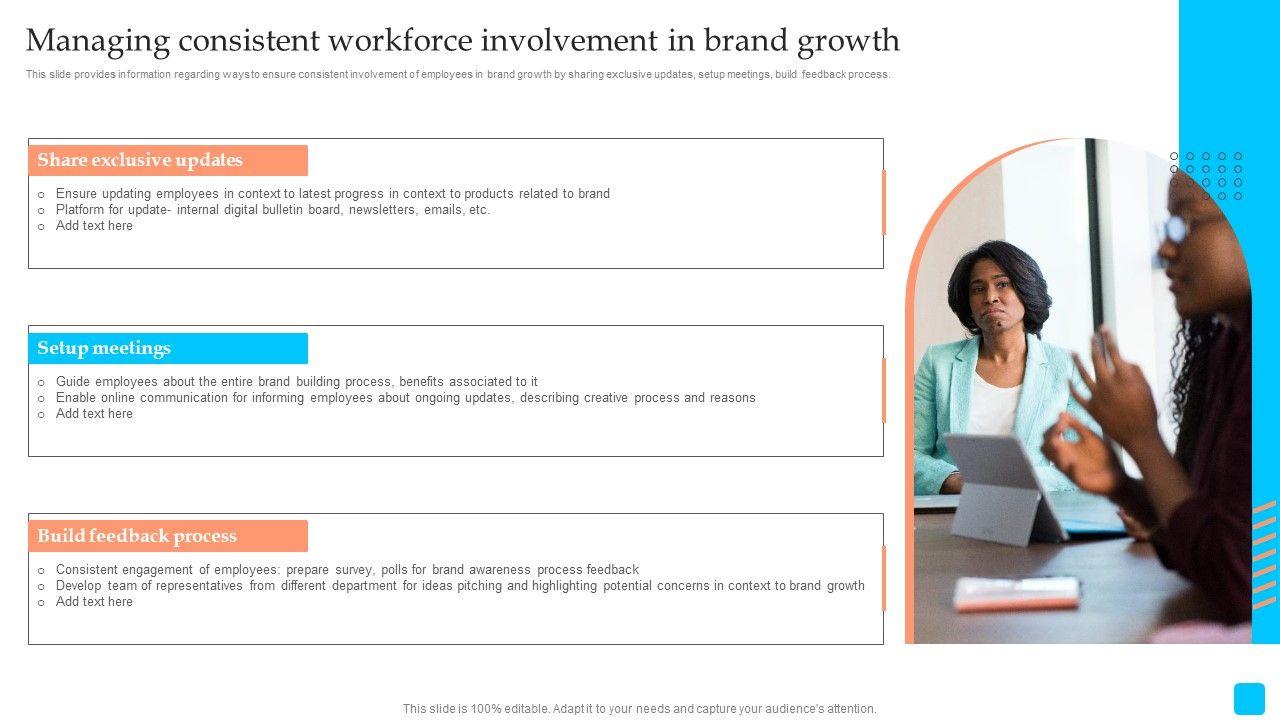 Managing consistent workforce involvement in brand growth

This slide provides information regarding ways to ensure consistent involvement of employees in brand growth by sharing exclusive updates, setup meetings, build feedback process.

Share exclusive updates

o Ensure updating employees in context to latest progress in context to products related to brand
o Platform for update- internal digital bulletin board, newsletters, emails, etc.
o Add text here

Setup meetings

o Guide employees about the entire brand building process, benefits associated to it
o Enable online communication for informing employees about ongoing updates, describing creative process and reasons
o Add text here

Build feedback process

o Consistent engagement of employees: prepare survey, polls for brand awareness process feedback
o Develop team of representatives from different department for ideas pitching and highlighting potential concerns in context to brand growth
o Add text here

This slide is 100% editable. Adapt it to your needs and capture your audience's attention.